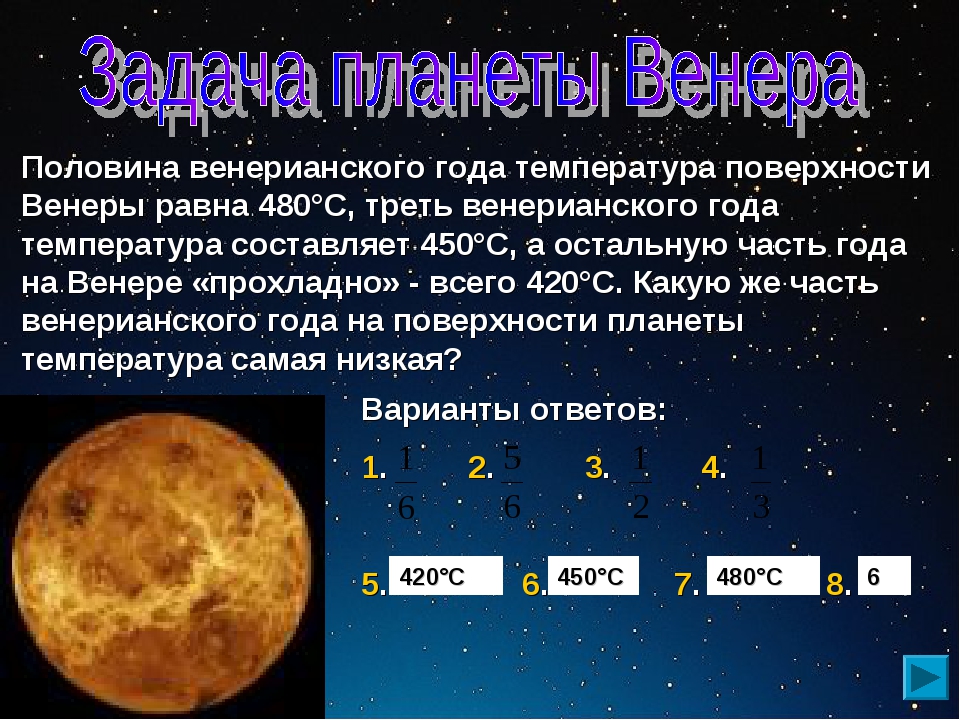 Задача планеты Венера

Половина венерианского года температура поверхности Венеры равна 480°С, треть венерианского года температура составляет 450°С, а остальную часть года на Венере «прохладно» - всего 420°С. Какую же часть венерианского года на поверхности планеты температура самая низкая?

Варианты ответов:

1. $\frac{1}{6}$ 2. $\frac{5}{6}$ 3. $\frac{1}{2}$ 4. $\frac{1}{3}$

5. 420°С 6. 450°С 7. 480°С 8. 6